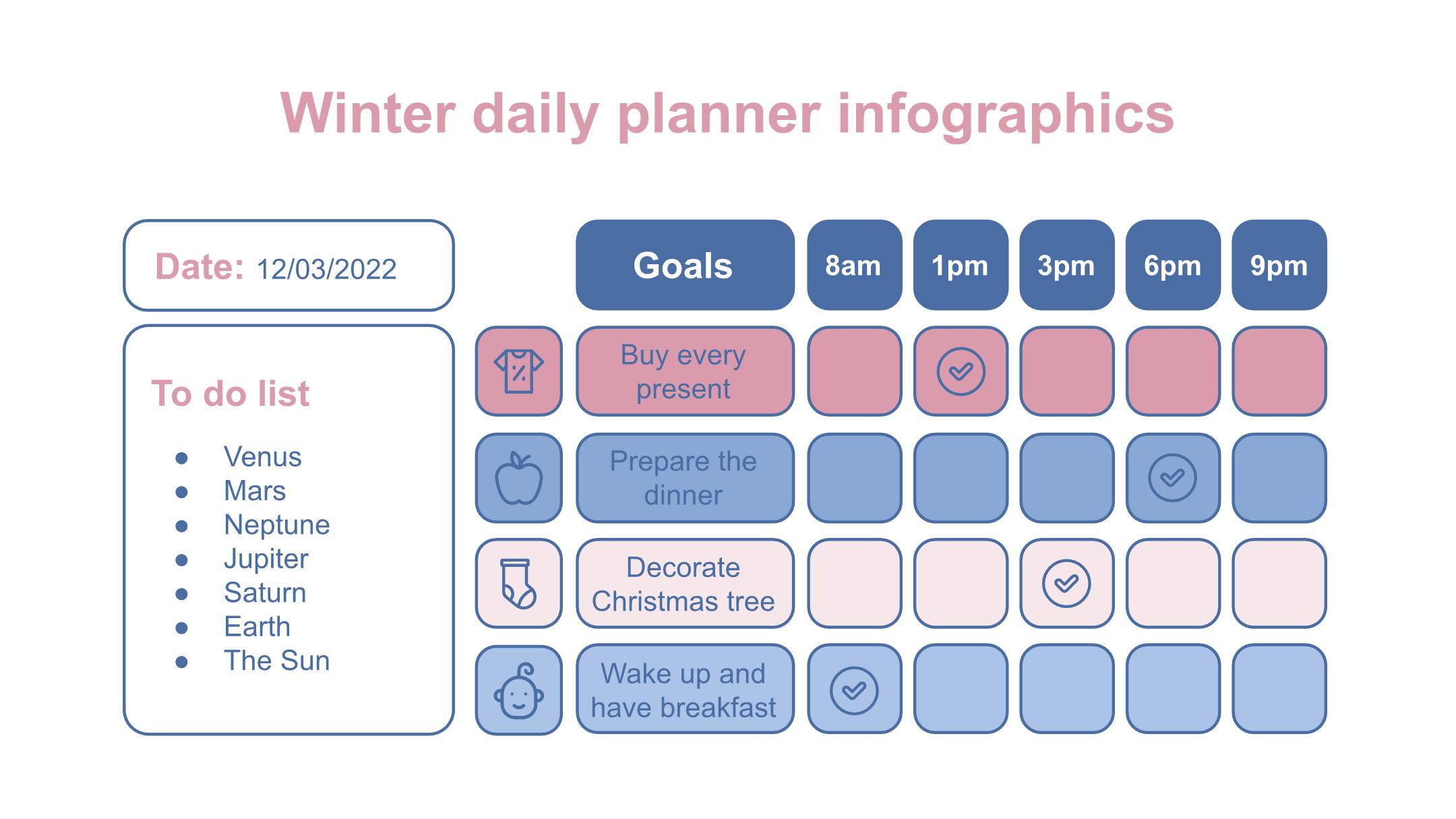 Winter daily planner infographics

Date: 12/03/2022

To do list

- Venus
- Mars
- Neptune
- Jupiter
- Saturn
- Earth
- The Sun

| Goals | 8am | 1pm | 3pm | 6pm | 9pm |
|---|---|---|---|---|---|
| Buy every present | | ✓ | | | |
| Prepare the dinner | | | | ✓ | |
| Decorate Christmas tree | | | ✓ | | |
| Wake up and have breakfast | ✓ | | | | |